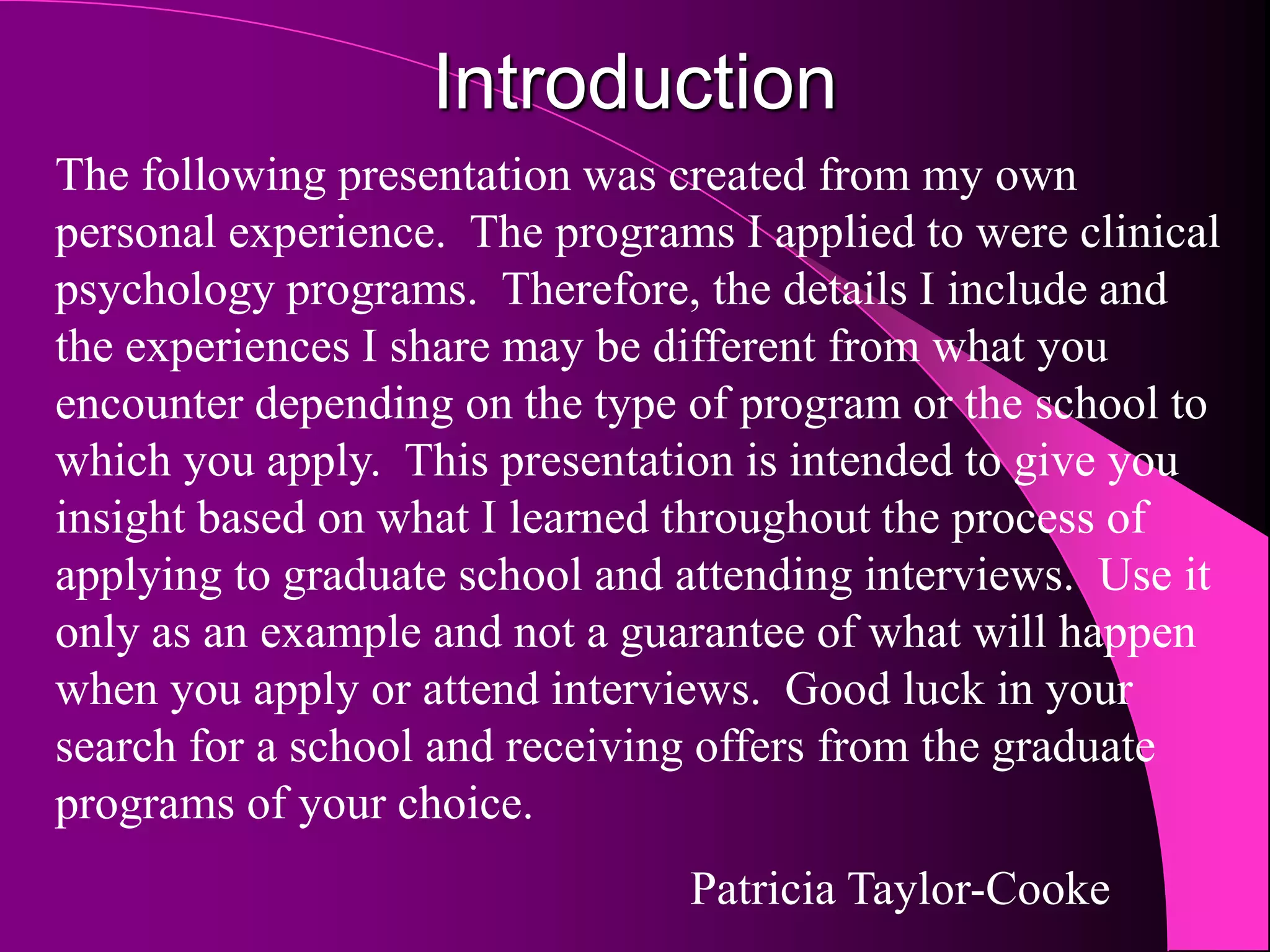 Introduction

The following presentation was created from my own personal experience.  The programs I applied to were clinical psychology programs.  Therefore, the details I include and the experiences I share may be different from what you encounter depending on the type of program or the school to which you apply.  This presentation is intended to give you insight based on what I learned throughout the process of applying to graduate school and attending interviews.  Use it only as an example and not a guarantee of what will happen when you apply or attend interviews.  Good luck in your search for a school and receiving offers from the graduate programs of your choice.

Patricia Taylor-Cooke